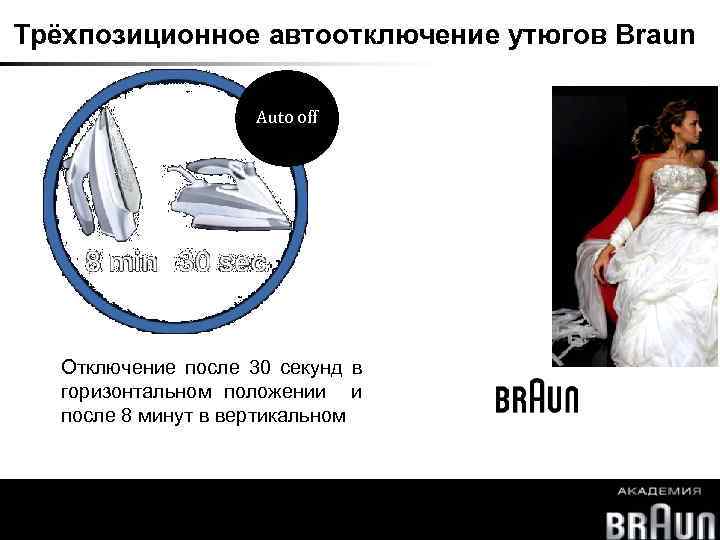 Трёхпозиционное автоотключение утюгов Braun

Auto off

8 min 30 sec.

Отключение после 30 секунд в горизонтальном положении и после 8 минут в вертикальном

BRAUN

АКАДЕМИЯ
BRAUN